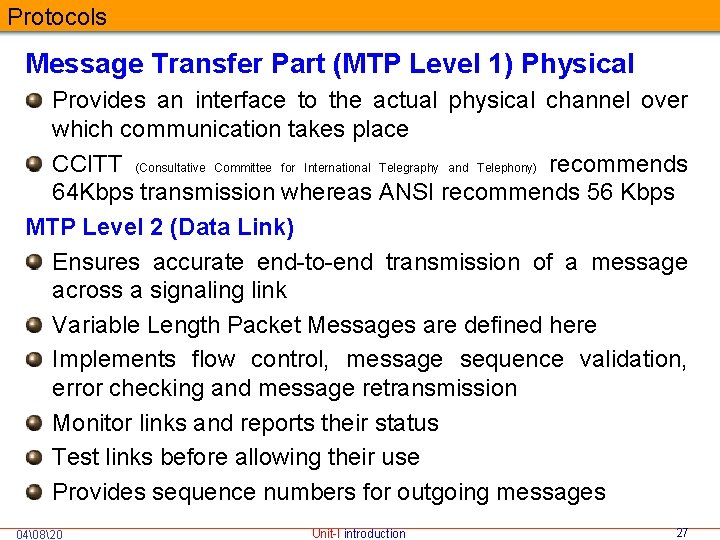 Protocols

Message Transfer Part (MTP Level 1) Physical

Provides an interface to the actual physical channel over which communication takes place

CCITT (Consultative Committee for International Telegraphy and Telephony) recommends 64Kbps transmission whereas ANSI recommends 56 Kbps

MTP Level 2 (Data Link)

Ensures accurate end-to-end transmission of a message across a signaling link

Variable Length Packet Messages are defined here

Implements flow control, message sequence validation, error checking and message retransmission

Monitor links and reports their status

Test links before allowing their use

Provides sequence numbers for outgoing messages

04\08\20 Unit-I introduction 27